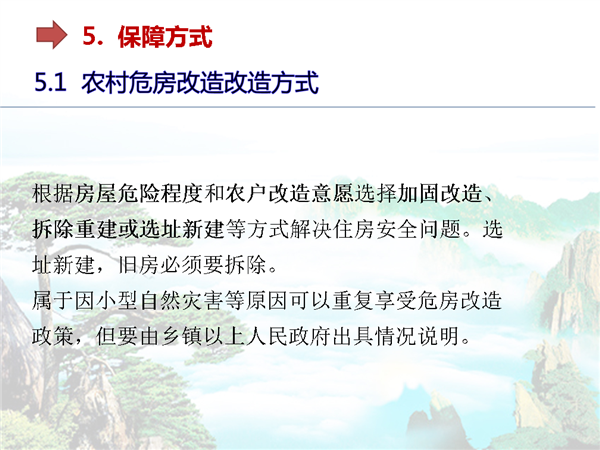 5. 保障方式

5.1 农村危房改造改造方式

根据房屋危险程度和农户改造意愿选择加固改造、拆除重建或选址新建等方式解决住房安全问题。选址新建，旧房必须要拆除。

属于因小型自然灾害等原因可以重复享受危房改造政策，但要由乡镇以上人民政府出具情况说明。